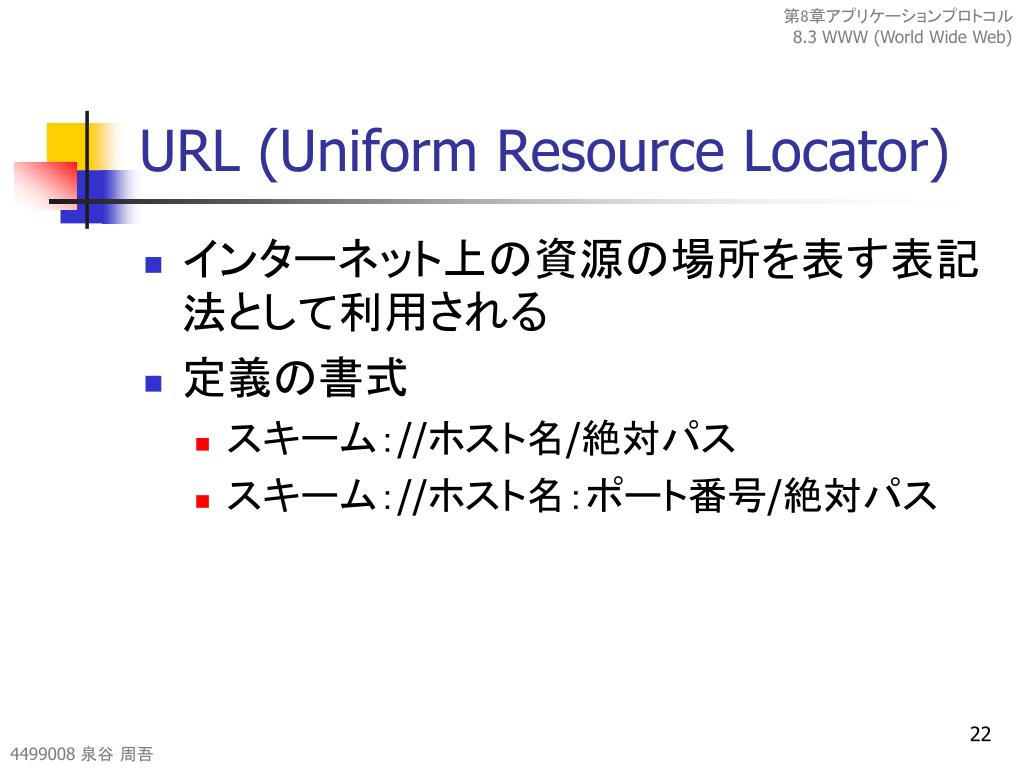 第8章アプリケーションプロトコル
8.3 WWW (World Wide Web)

URL (Uniform Resource Locator)

インターネット上の資源の場所を表す表記法として利用される

定義の書式

スキーム://ホスト名/絶対パス

スキーム://ホスト名:ポート番号/絶対パス

22

4499008 泉谷 周吾